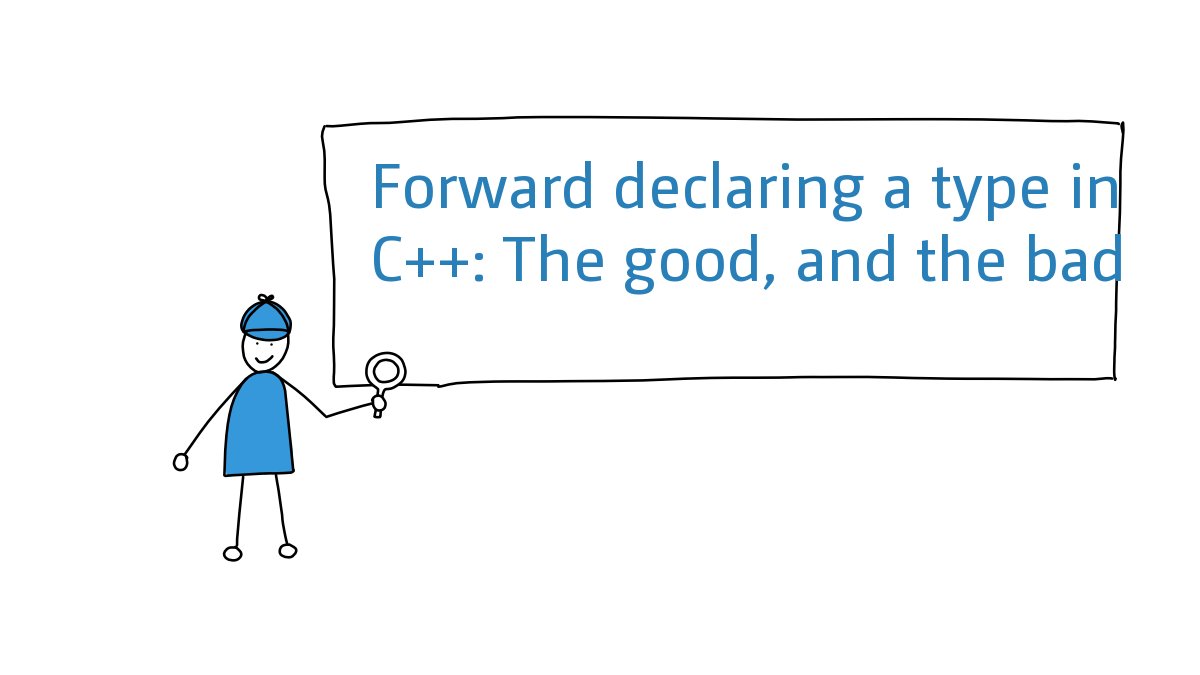 Forward declaring a type in C++: The good, and the bad